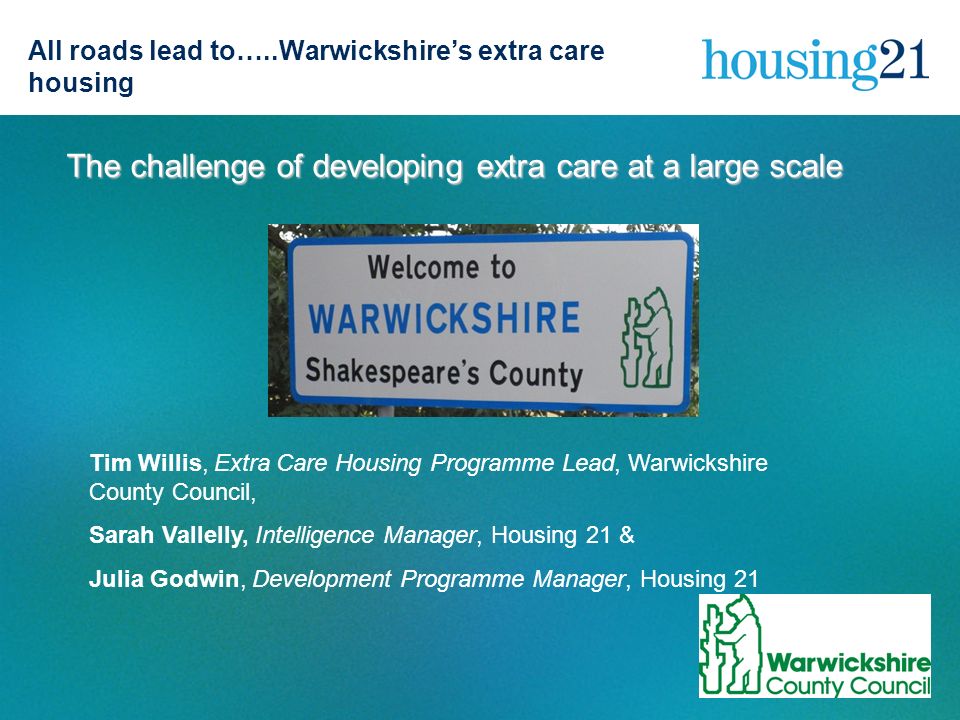 All roads lead to…..Warwickshire's extra care housing

housing21

The challenge of developing extra care at a large scale

Welcome to
WARWICKSHIRE
Shakespeare's County

Tim Willis, Extra Care Housing Programme Lead, Warwickshire County Council,

Sarah Vallelly, Intelligence Manager, Housing 21 &

Julia Godwin, Development Programme Manager, Housing 21

Warwickshire
County Council